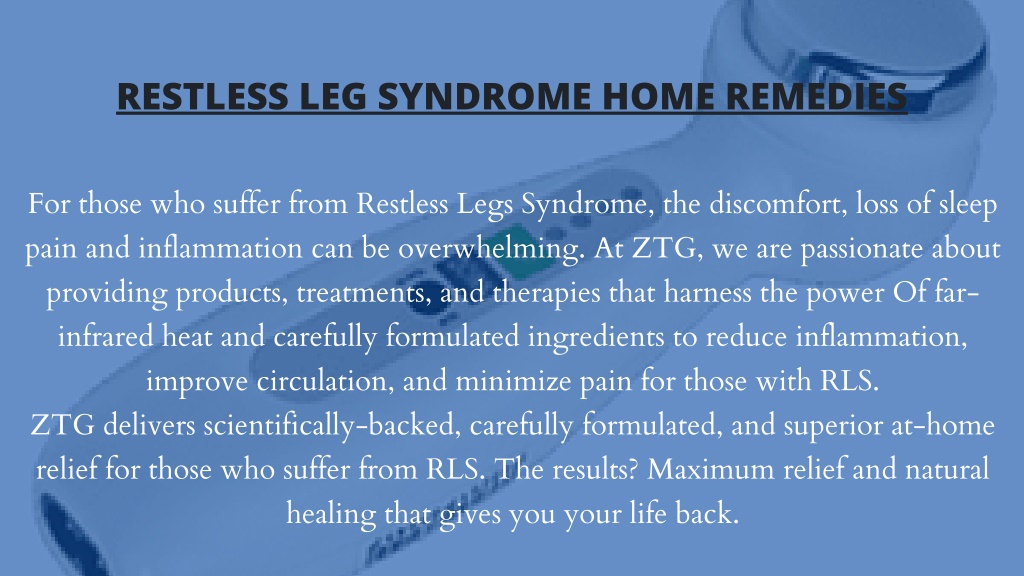 RESTLESS LEG SYNDROME HOME REMEDIES

For those who suffer from Restless Legs Syndrome, the discomfort, loss of sleep pain and inflammation can be overwhelming. At ZTG, we are passionate about providing products, treatments, and therapies that harness the power Of far-infrared heat and carefully formulated ingredients to reduce inflammation, improve circulation, and minimize pain for those with RLS.
ZTG delivers scientifically-backed, carefully formulated, and superior at-home relief for those who suffer from RLS. The results? Maximum relief and natural healing that gives you your life back.